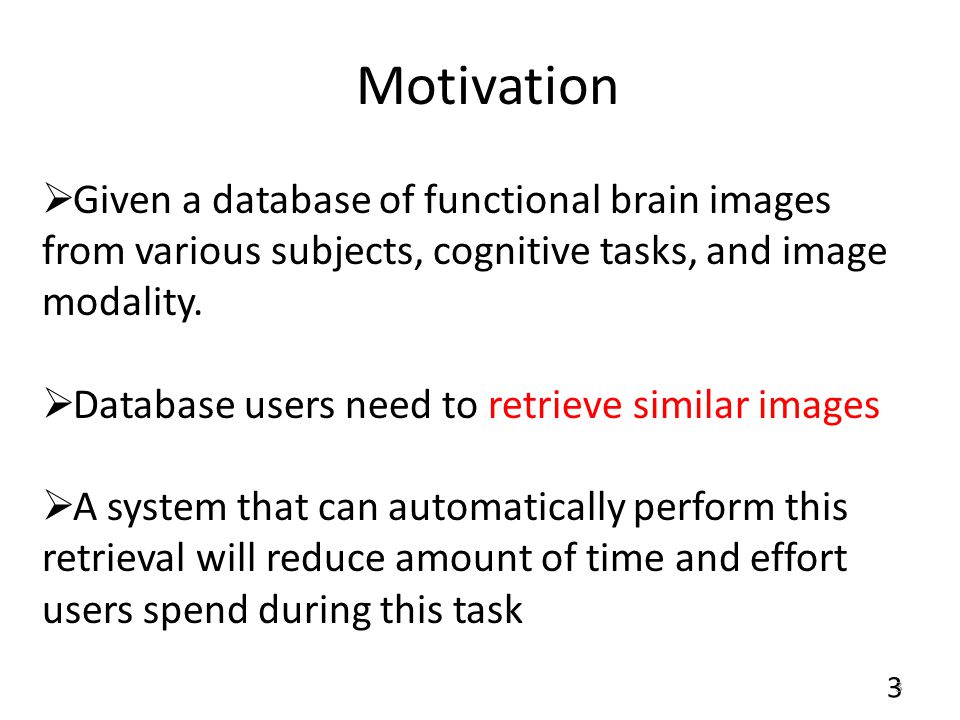 Motivation

➢Given a database of functional brain images from various subjects, cognitive tasks, and image modality.

➢Database users need to retrieve similar images

➢A system that can automatically perform this retrieval will reduce amount of time and effort users spend during this task

3